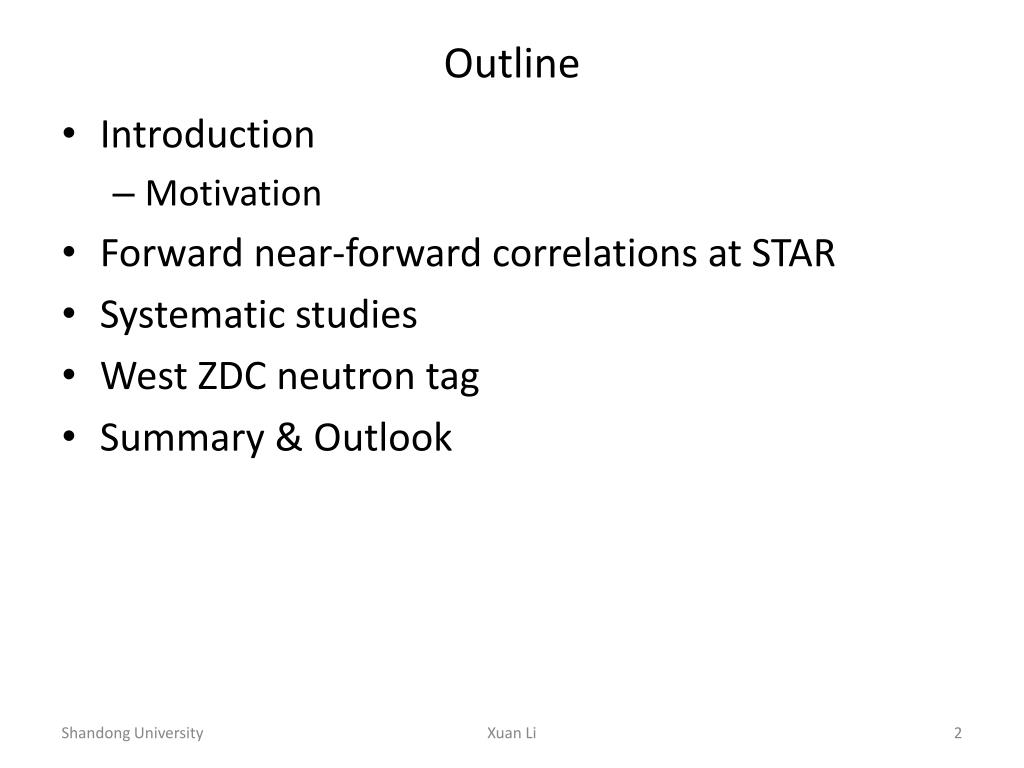 Outline

• Introduction
– Motivation
• Forward near-forward correlations at STAR
• Systematic studies
• West ZDC neutron tag
• Summary & Outlook

Shandong University
Xuan Li
2